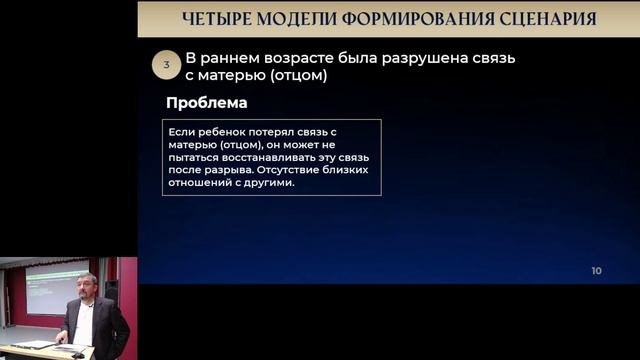 ЧЕТЫРЕ МОДЕЛИ ФОРМИРОВАНИЯ СЦЕНАРИЯ

3 В раннем возрасте была разрушена связь с матерью (отцом)

Проблема

Если ребенок потерял связь с матерью (отцом), он может не пытаться восстанавливать эту связь после разрыва. Отсутствие близких отношений с другими.

10